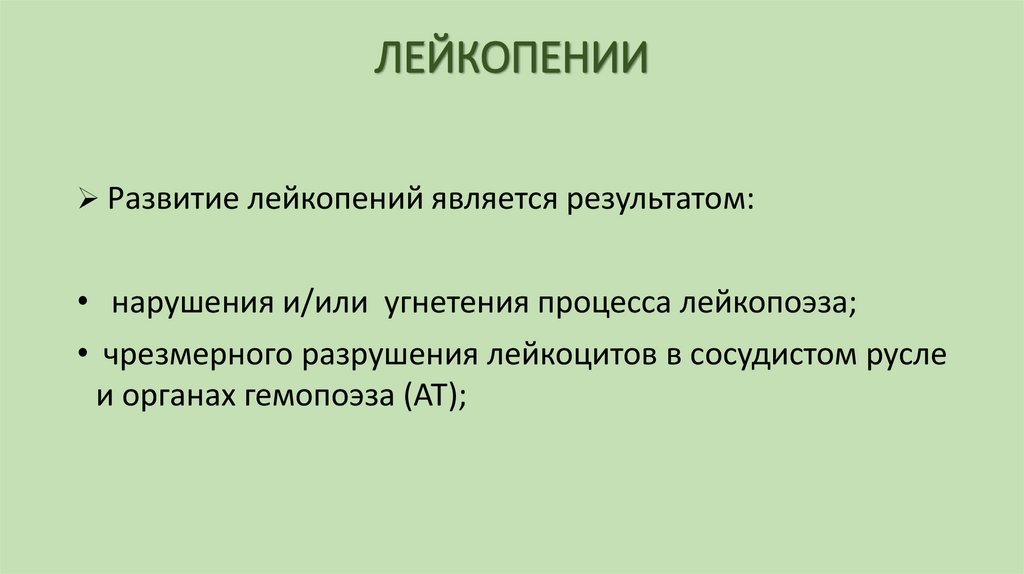 ЛЕЙКОПЕНИИ

➢ Развитие лейкопений является результатом:

• нарушения и/или угнетения процесса лейкопоэза;

• чрезмерного разрушения лейкоцитов в сосудистом русле и органах гемопоэза (АТ);